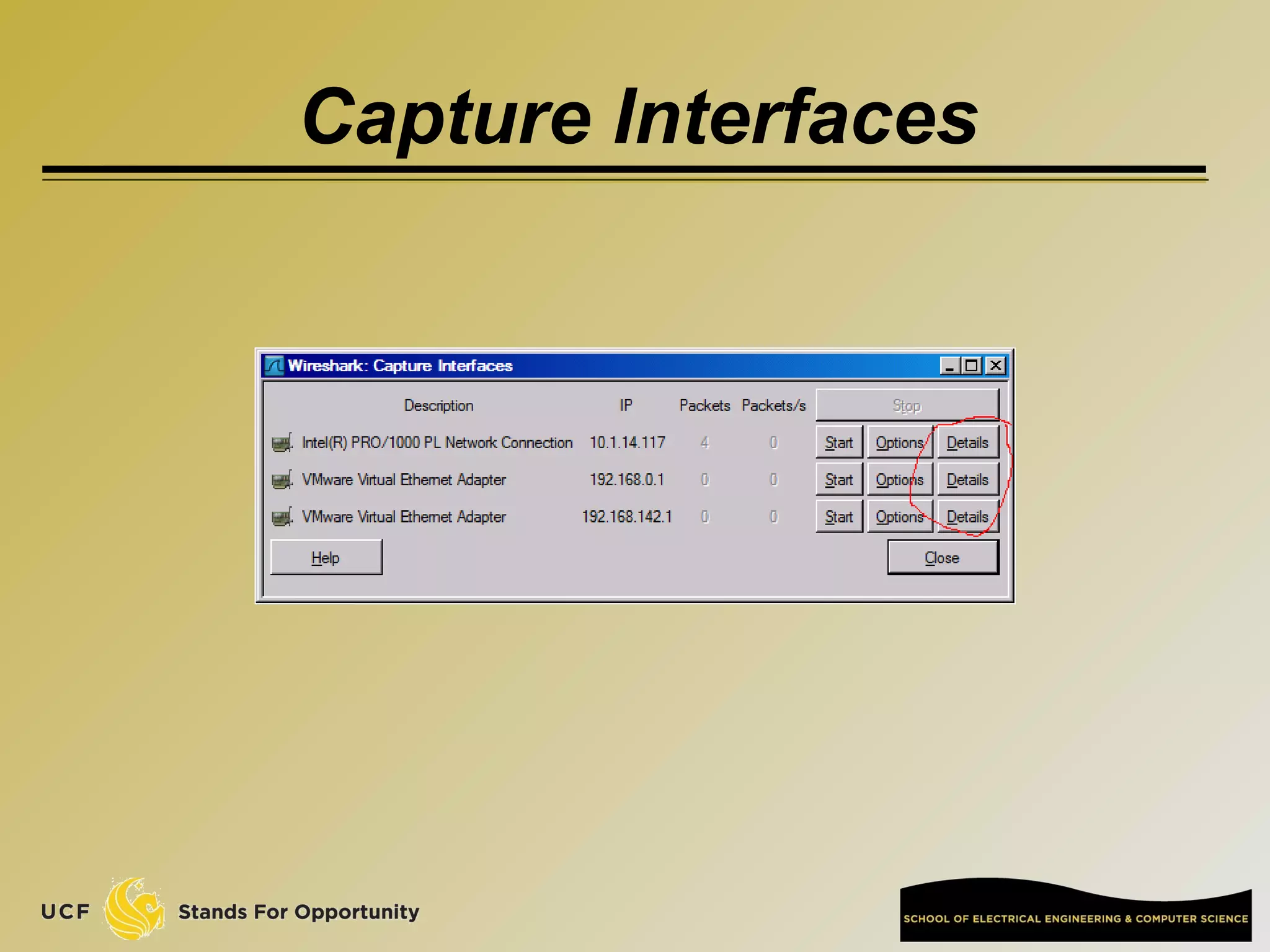 Capture Interfaces

Wireshark: Capture Interfaces

| Description | IP | Packets | Packets/s | Stop | | |
|---|---|---|---|---|---|---|
| Intel(R) PRO/1000 PL Network Connection | 10.1.14.117 | 4 | 0 | Start | Options | Details |
| VMware Virtual Ethernet Adapter | 192.168.0.1 | 0 | 0 | Start | Options | Details |
| VMware Virtual Ethernet Adapter | 192.168.142.1 | 0 | 0 | Start | Options | Details |

Help

Close

UCF Stands For Opportunity

SCHOOL OF ELECTRICAL ENGINEERING & COMPUTER SCIENCE